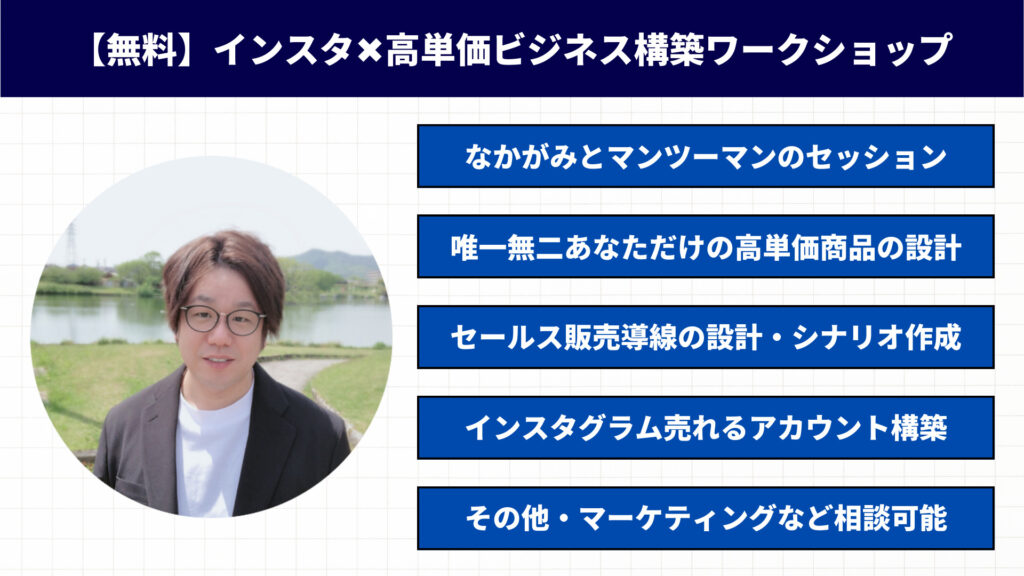 【無料】インスタ×高単価ビジネス構築ワークショップ

なかがみとマンツーマンのセッション

唯一無二あなただけの高単価商品の設計

セールス販売導線の設計・シナリオ作成

インスタグラム売れるアカウント構築

その他・マーケティングなど相談可能